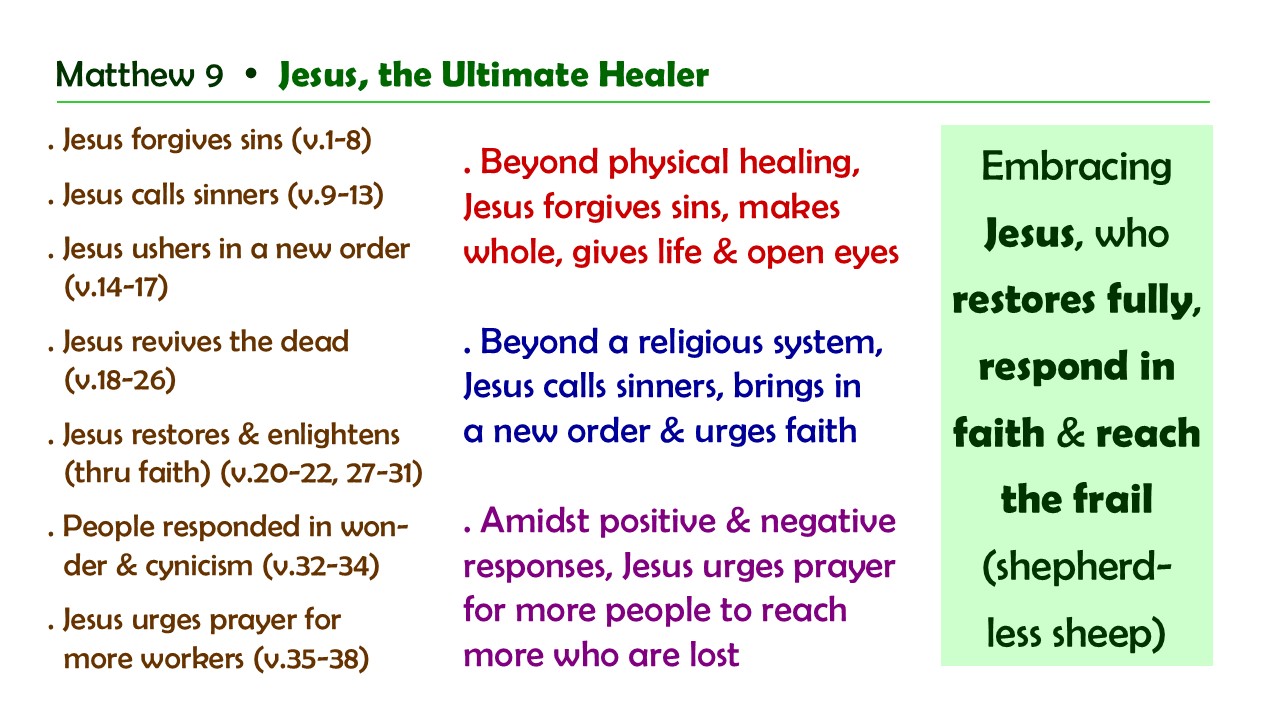 Matthew 9 • Jesus, the Ultimate Healer

. Jesus forgives sins (v.1-8)

. Jesus calls sinners (v.9-13)

. Jesus ushers in a new order (v.14-17)

. Jesus revives the dead (v.18-26)

. Jesus restores & enlightens (thru faith) (v.20-22, 27-31)

. People responded in wonder & cynicism (v.32-34)

. Jesus urges prayer for more workers (v.35-38)

. Beyond physical healing, Jesus forgives sins, makes whole, gives life & open eyes

. Beyond a religious system, Jesus calls sinners, brings in a new order & urges faith

. Amidst positive & negative responses, Jesus urges prayer for more people to reach more who are lost

Embracing Jesus, who restores fully, respond in faith & reach the frail (shepherdless sheep)